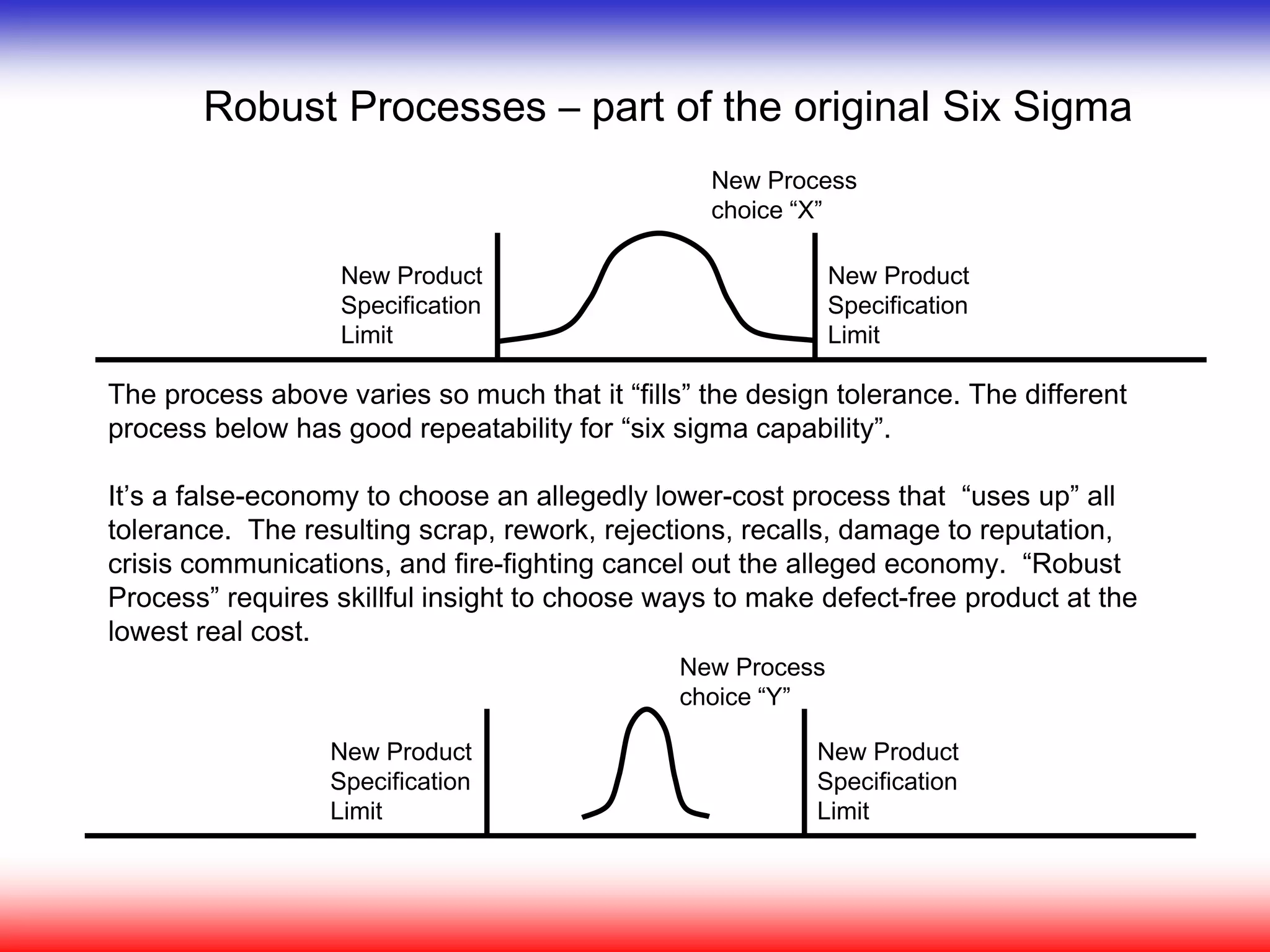 Robust Processes – part of the original Six Sigma

New Process choice “X”

New Product Specification Limit

New Product Specification Limit

The process above varies so much that it “fills” the design tolerance. The different process below has good repeatability for “six sigma capability”.

It’s a false-economy to choose an allegedly lower-cost process that “uses up” all tolerance. The resulting scrap, rework, rejections, recalls, damage to reputation, crisis communications, and fire-fighting cancel out the alleged economy. “Robust Process” requires skillful insight to choose ways to make defect-free product at the lowest real cost.

New Process choice “Y”

New Product Specification Limit

New Product Specification Limit